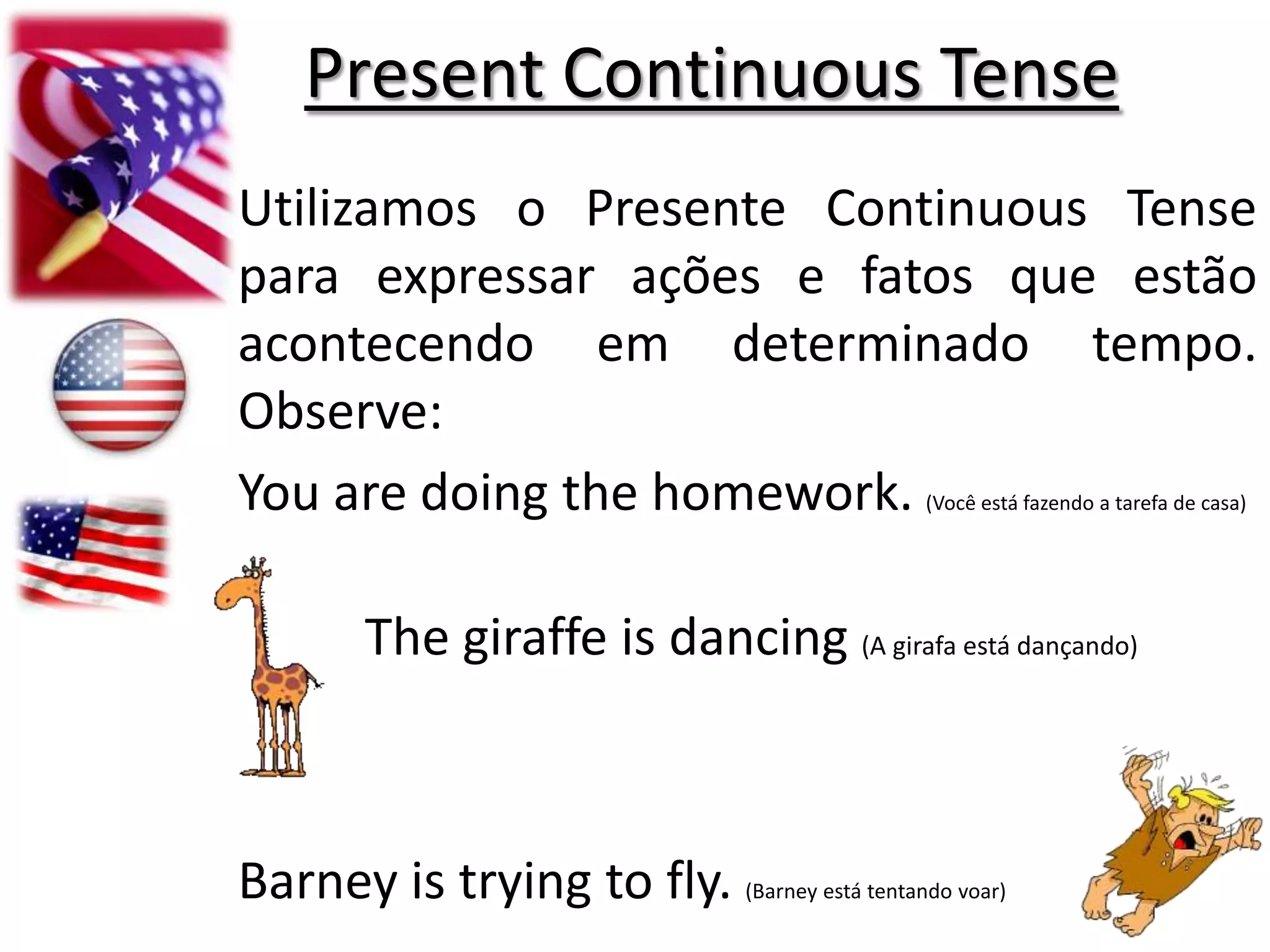 Present Continuous Tense

Utilizamos o Presente Continuous Tense para expressar ações e fatos que estão acontecendo em determinado tempo. Observe:

You are doing the homework. (Você está fazendo a tarefa de casa)

The giraffe is dancing (A girafa está dançando)

Barney is trying to fly. (Barney está tentando voar)